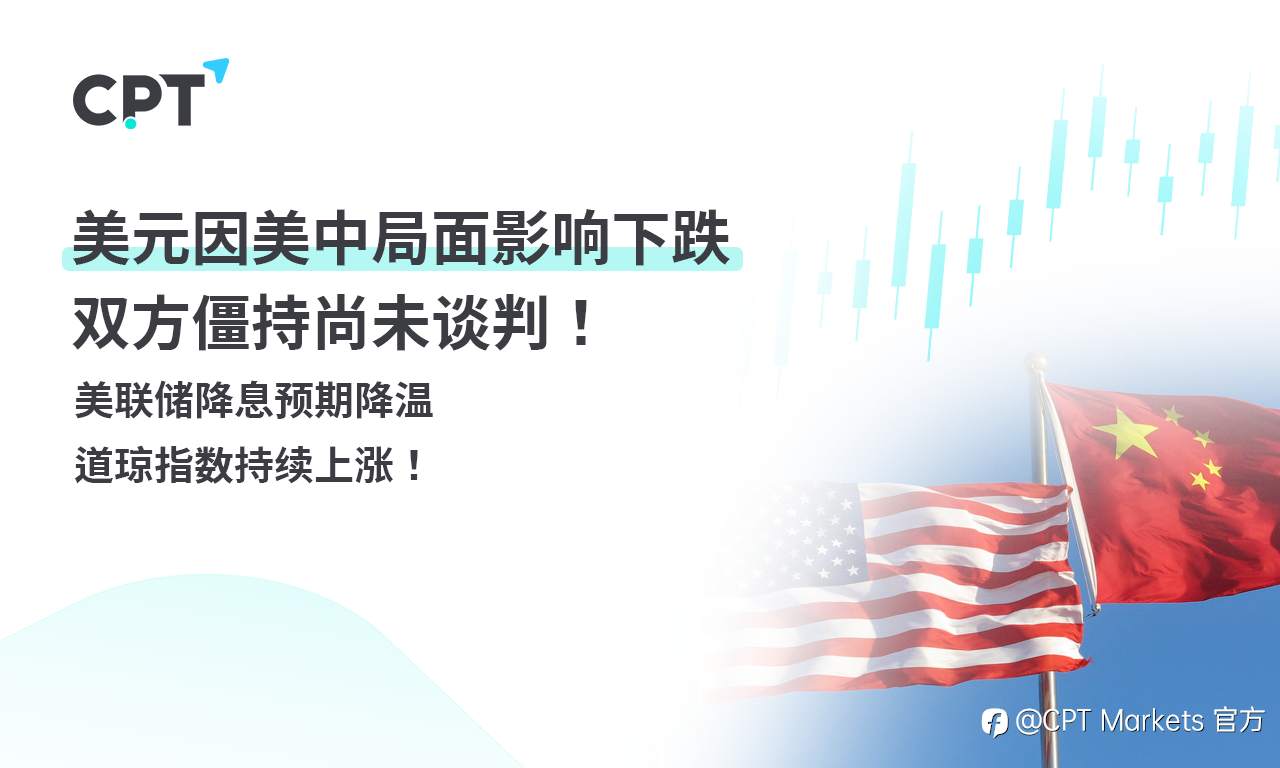 CPT

美元因美中局面影响下跌
双方僵持尚未谈判！

美联储降息预期降温
道琼指数持续上涨！

@CPT Markets 官方